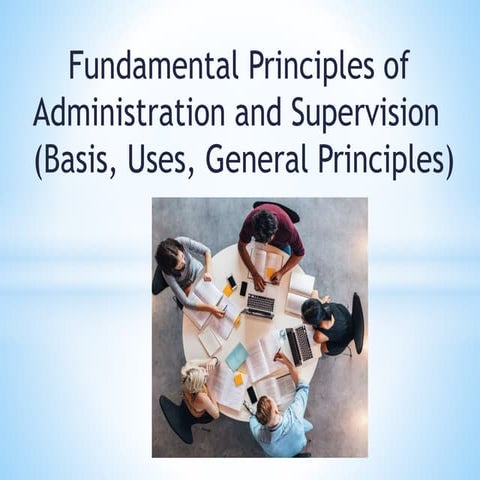 Fundamental Principles of Administration and Supervision (Basis, Uses, General Principles)